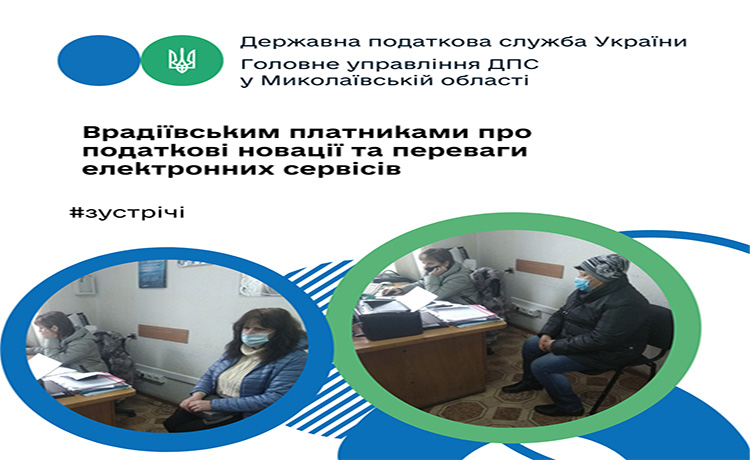 Державна податкова служба України
Головне управління ДПС
у Миколаївській області

Врадіївським платниками про податкові новації та переваги електронних сервісів

#зустрічі